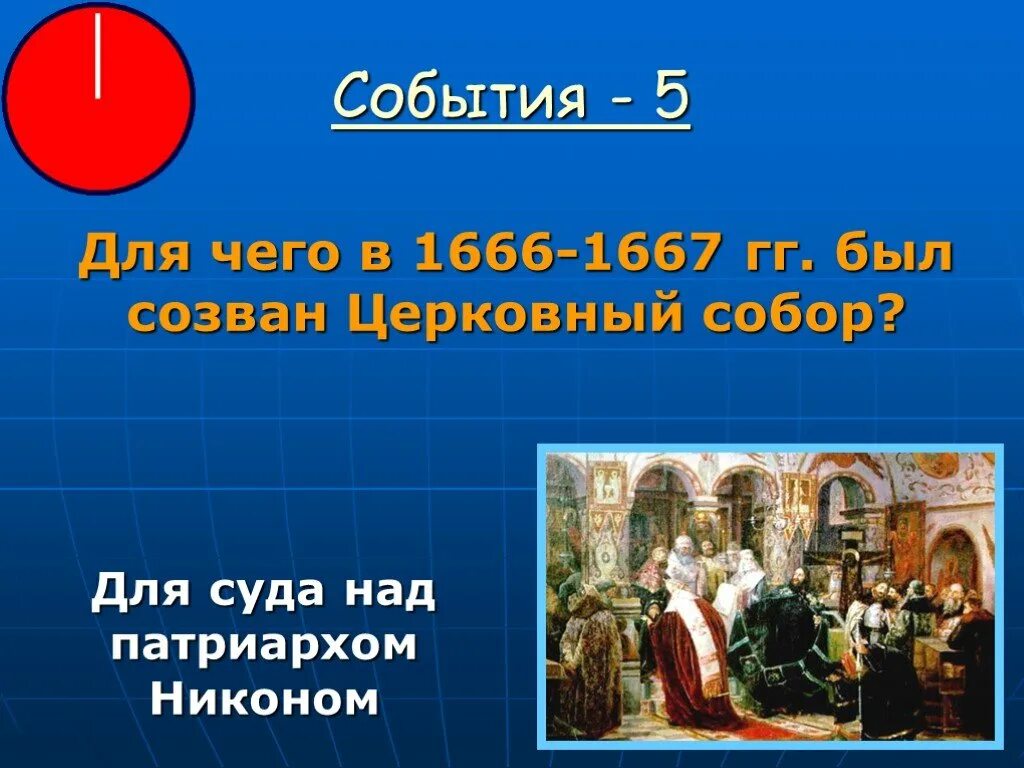 События - 5

Для чего в 1666-1667 гг. был созван Церковный собор?

Для суда над патриархом Никоном